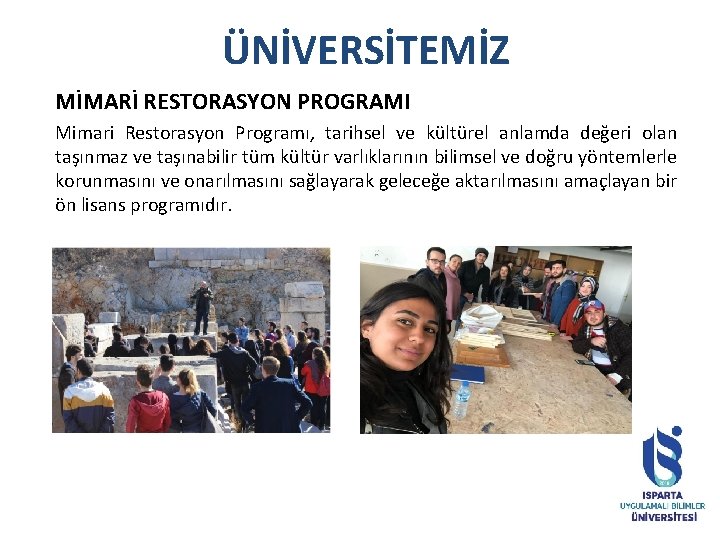 ÜNİVERSİTEMİZ

MİMARİ RESTORASYON PROGRAMI

Mimari Restorasyon Programı, tarihsel ve kültürel anlamda değeri olan taşınmaz ve taşınabilir tüm kültür varlıklarının bilimsel ve doğru yöntemlerle korunmasını ve onarılmasını sağlayarak geleceğe aktarılmasını amaçlayan bir ön lisans programıdır.

ISPARTA UYGULAMALI BİLİMLER ÜNİVERSİTESİ